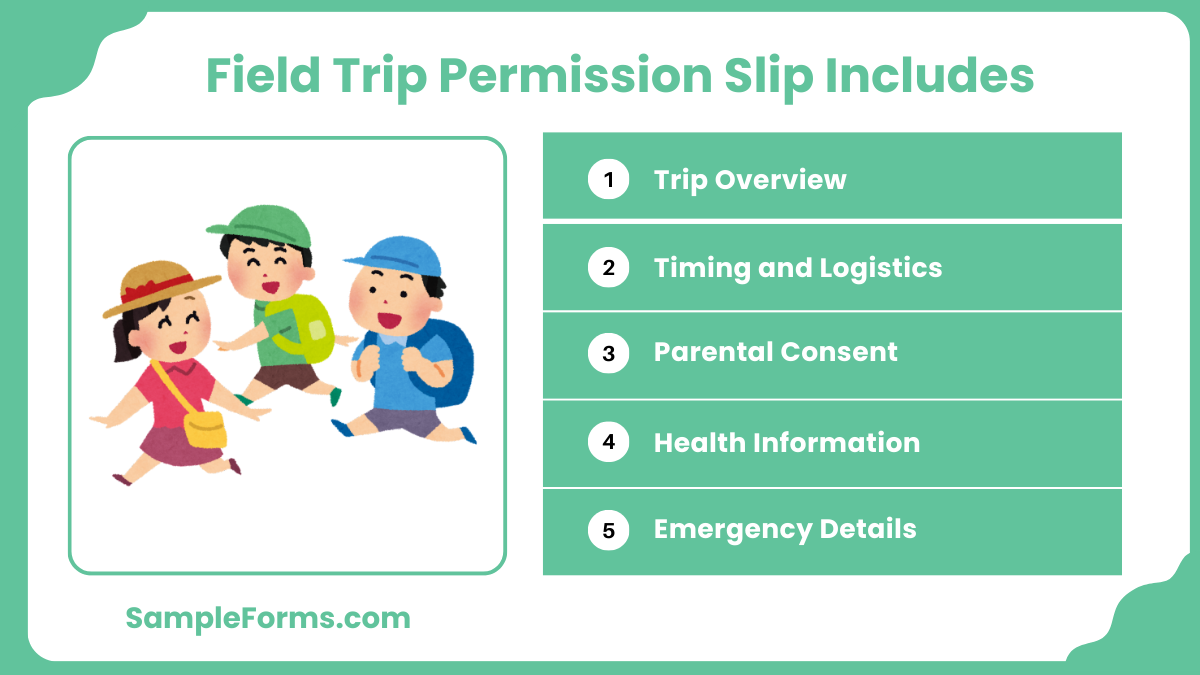 Field Trip Permission Slip Includes

1 Trip Overview

2 Timing and Logistics

3 Parental Consent

4 Health Information

5 Emergency Details

SampleForms.com